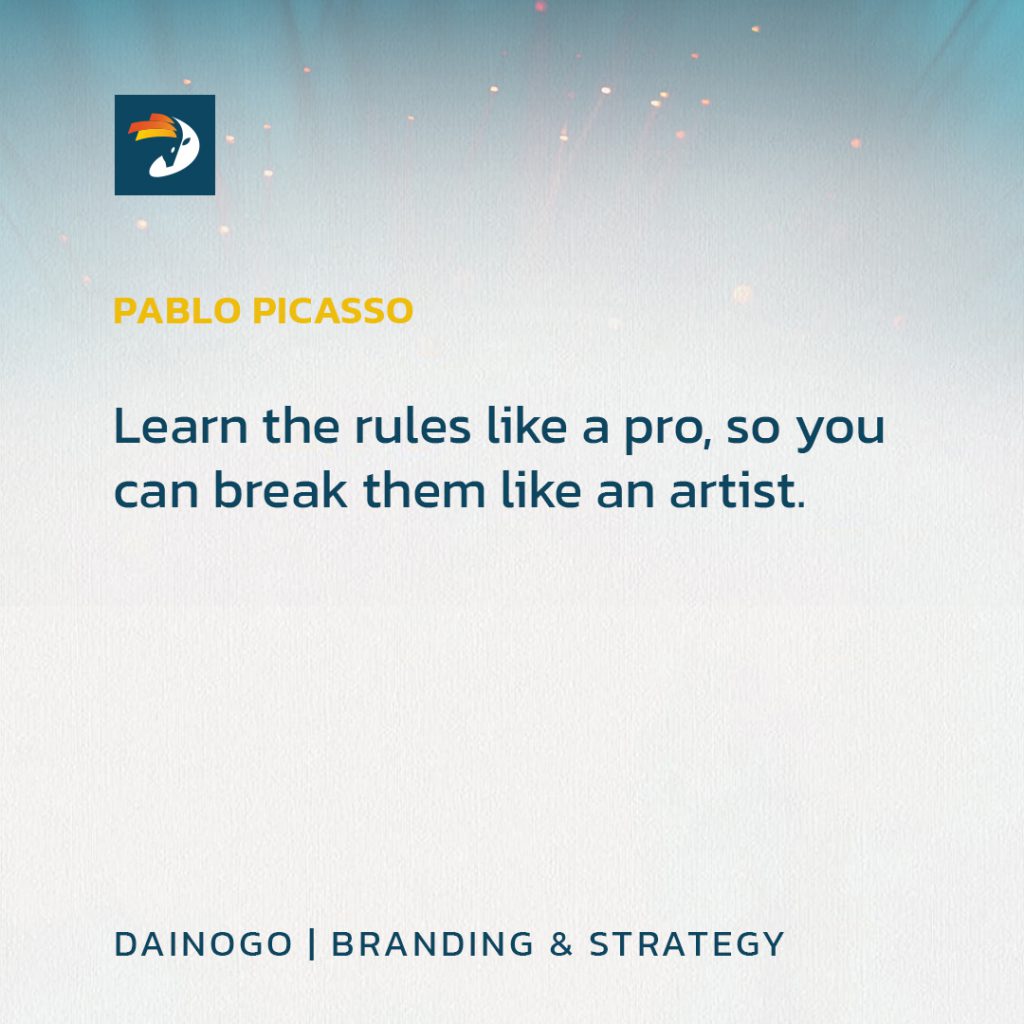 PABLO PICASSO

Learn the rules like a pro, so you can break them like an artist.

DAINOGO | BRANDING & STRATEGY